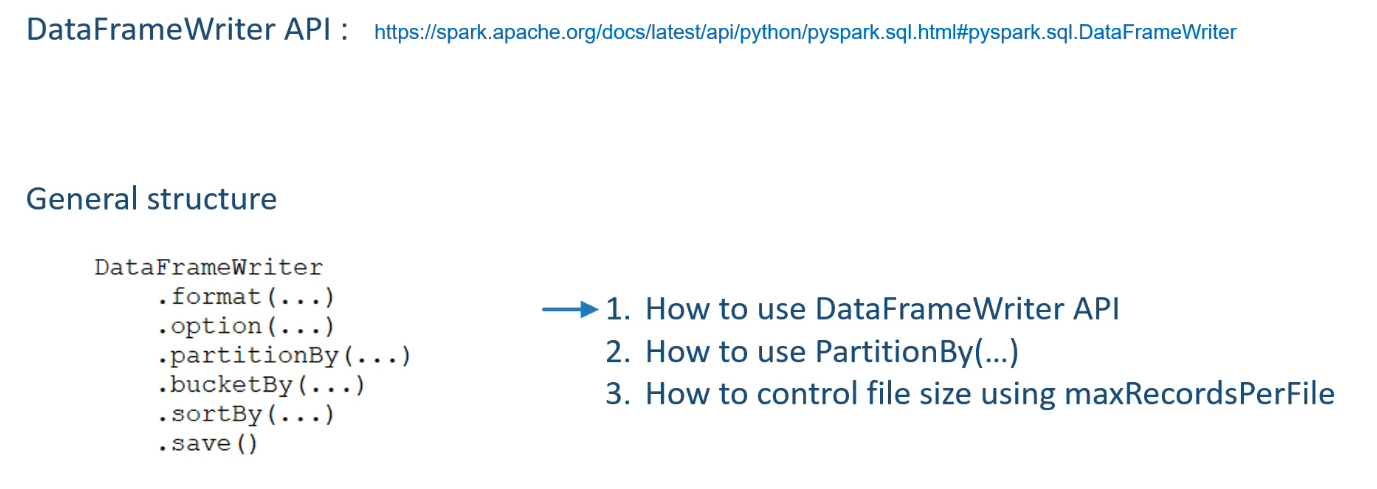 DataFrameWriter API : https://spark.apache.org/docs/latest/api/python/pyspark.sql.html#pyspark.sql.DataFrameWriter

General structure

DataFrameWriter
.format(...)
.option(...)
.partitionBy(...)
.bucketBy(...)
.sortBy(...)
.save()

1. How to use DataFrameWriter API
2. How to use PartitionBy(…)
3. How to control file size using maxRecordsPerFile